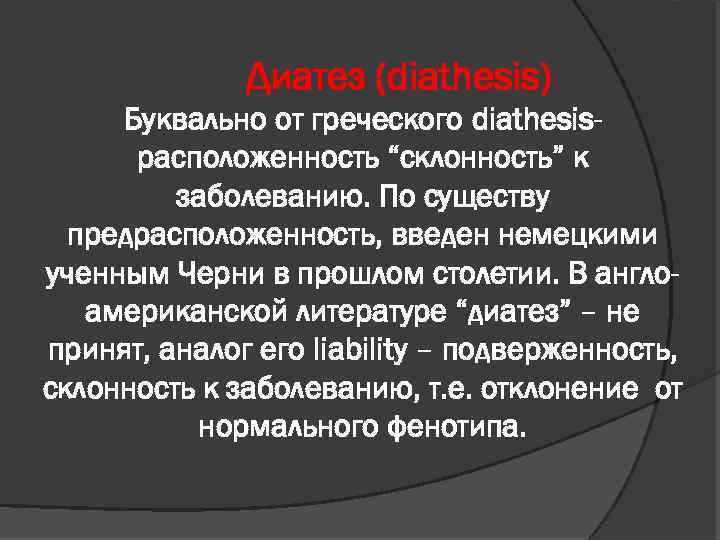 Диатез (diathesis)
Буквально от греческого diathesis- расположенность “склонность” к заболеванию. По существу предрасположенность, введен немецкими ученным Черни в прошлом столетии. В англо-американской литературе “диатез” – не принят, аналог его liability – подверженность, склонность к заболеванию, т.е. отклонение от нормального фенотипа.